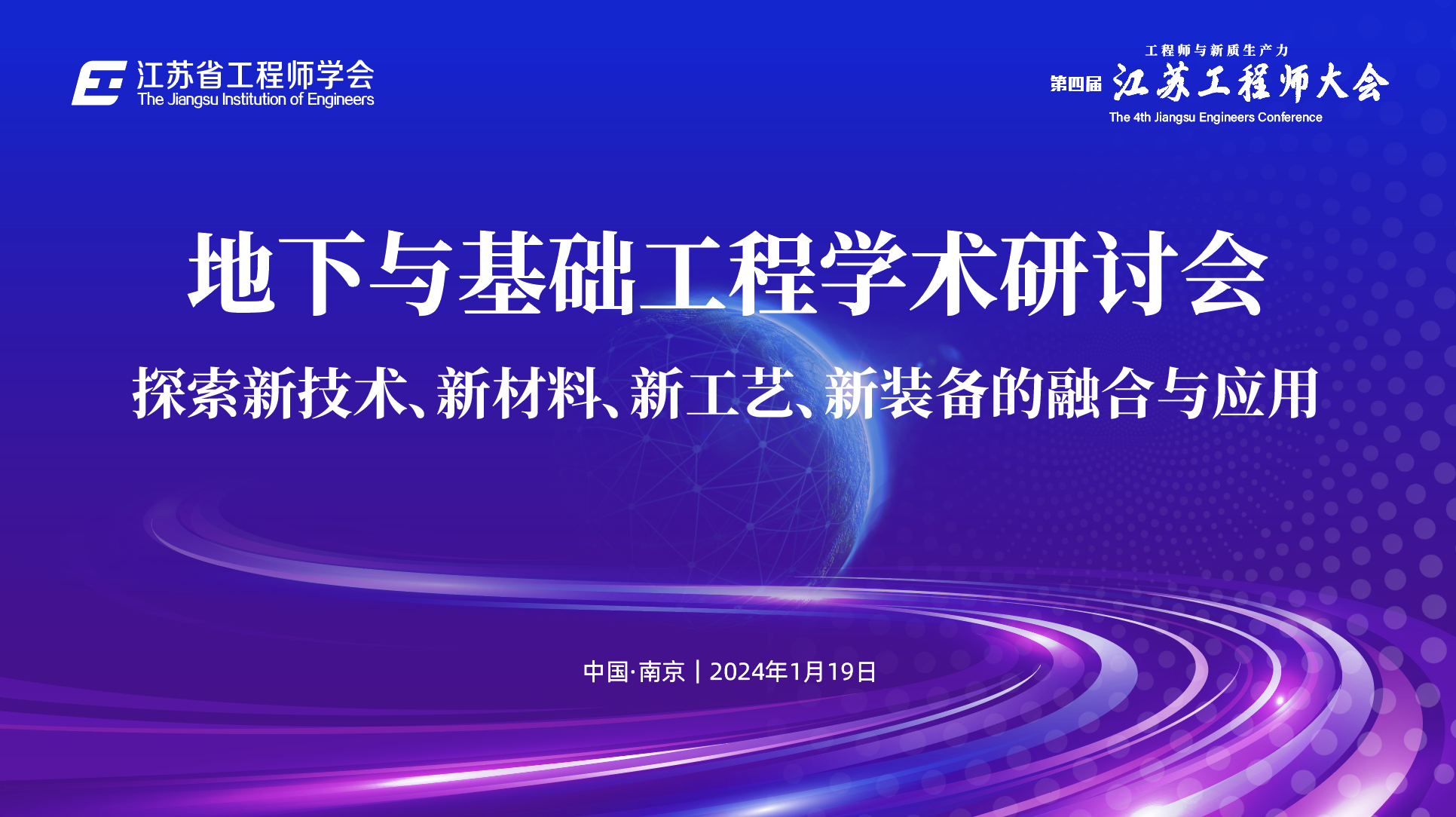 江苏省工程师学会
The Jiangsu Institution of Engineers

工程师与新质生产力
第四届 江苏工程师大会
The 4th Jiangsu Engineers Conference

地下与基础工程学术研讨会

探索新技术、新材料、新工艺、新装备的融合与应用

中国·南京 | 2024年1月19日